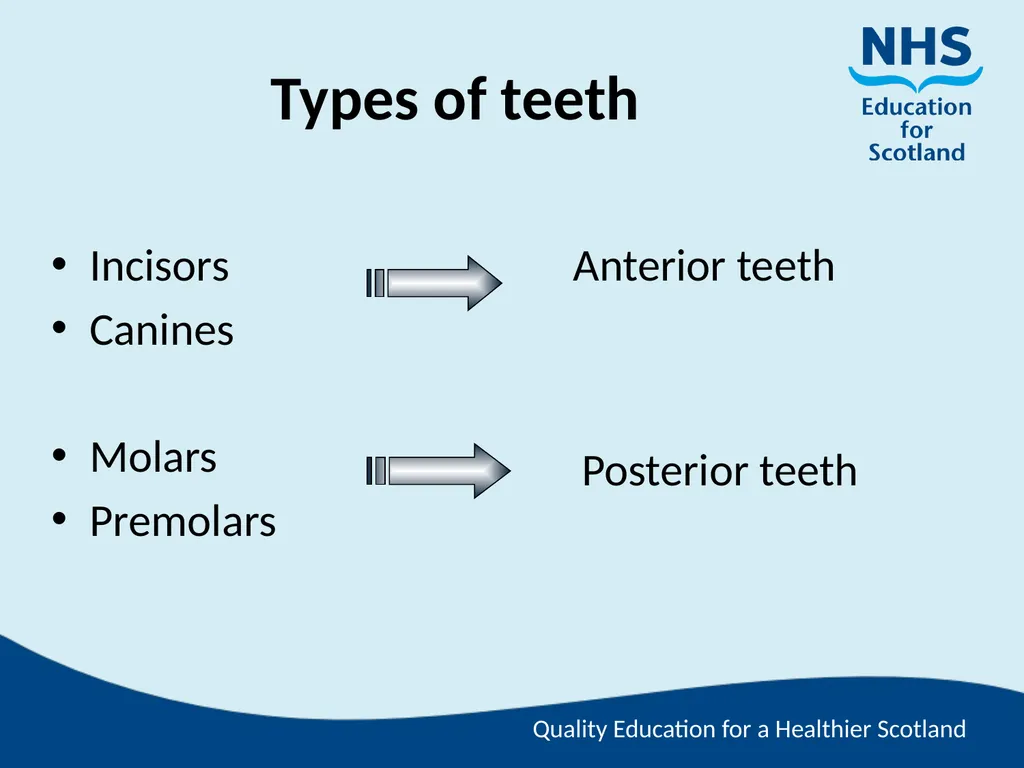 Types of teeth

NHS
Education
for
Scotland

• Incisors
• Canines

Anterior teeth

• Molars
• Premolars

Posterior teeth

Quality Education for a Healthier Scotland